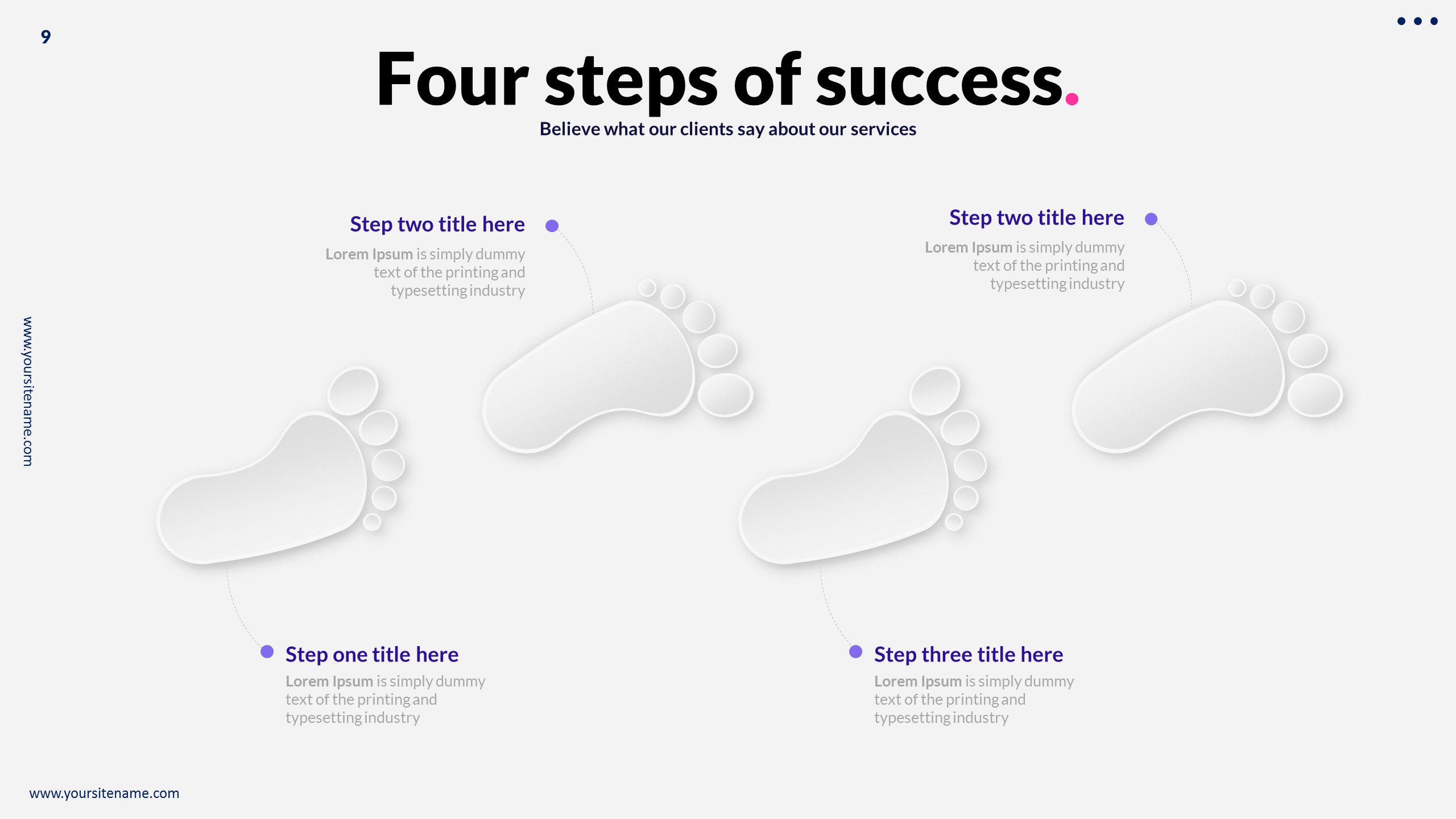 9

Four steps of success.

Believe what our clients say about our services

www.yoursitename.com

Step two title here

Lorem Ipsum is simply dummy text of the printing and typesetting industry

Step two title here

Lorem Ipsum is simply dummy text of the printing and typesetting industry

Step one title here

Lorem Ipsum is simply dummy text of the printing and typesetting industry

Step three title here

Lorem Ipsum is simply dummy text of the printing and typesetting industry

www.yoursitename.com